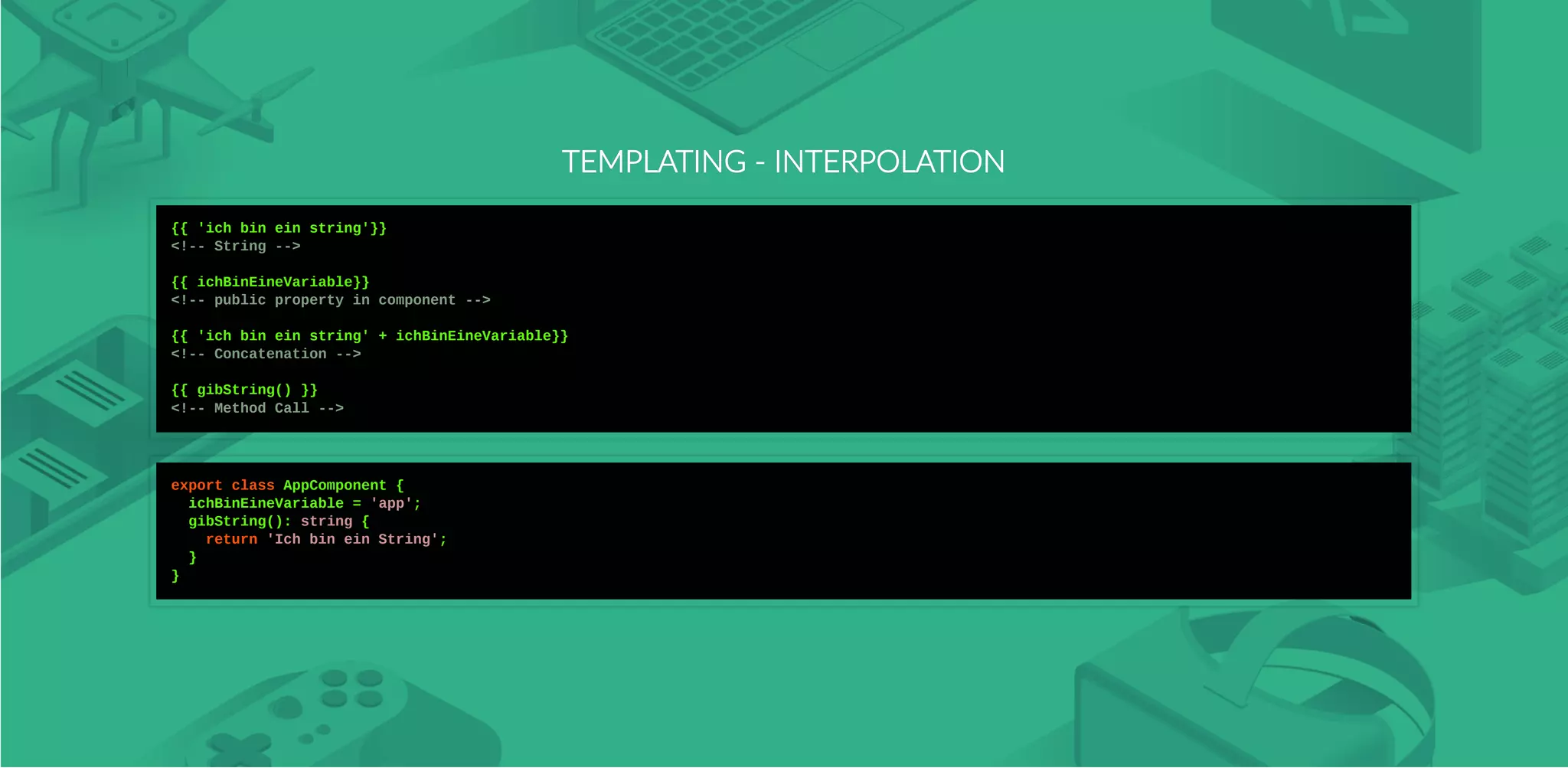 TEMPLATING - INTERPOLATION

{{ 'ich bin ein string'}}
<!-- String -->

{{ ichBinEineVariable}}
<!-- public property in component -->

{{ 'ich bin ein string' + ichBinEineVariable}}
<!-- Concatenation -->

{{ gibString() }}
<!-- Method Call -->

export class AppComponent {
  ichBinEineVariable = 'app';
  gibString(): string {
    return 'Ich bin ein String';
  }
}